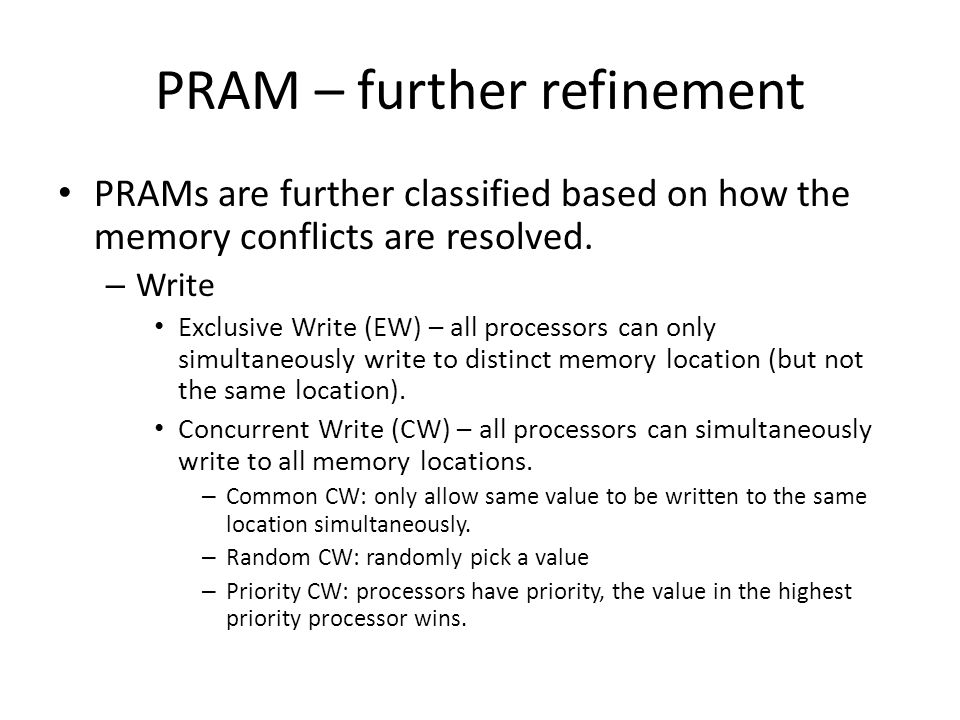 PRAM – further refinement

• PRAMs are further classified based on how the memory conflicts are resolved.
  – Write
    • Exclusive Write (EW) – all processors can only simultaneously write to distinct memory location (but not the same location).
    • Concurrent Write (CW) – all processors can simultaneously write to all memory locations.
      – Common CW: only allow same value to be written to the same location simultaneously.
      – Random CW: randomly pick a value
      – Priority CW: processors have priority, the value in the highest priority processor wins.